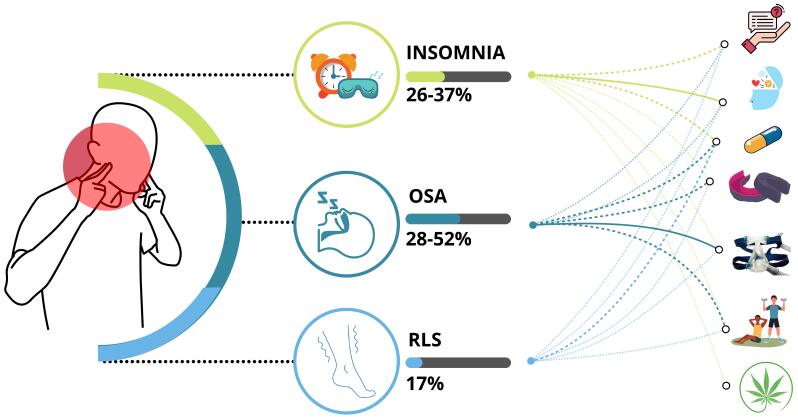 INSOMNIA
26-37%

OSA
28-52%

RLS
17%